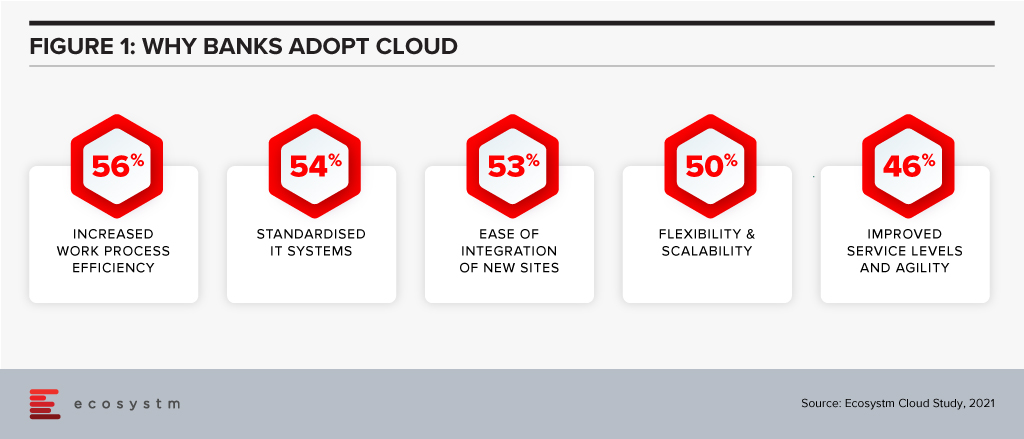 FIGURE 1: WHY BANKS ADOPT CLOUD

56%
INCREASED WORK PROCESS EFFICIENCY

54%
STANDARDISED IT SYSTEMS

53%
EASE OF INTEGRATION OF NEW SITES

50%
FLEXIBILITY & SCALABILITY

46%
IMPROVED SERVICE LEVELS AND AGILITY

ecosystm

Source: Ecosystm Cloud Study, 2021